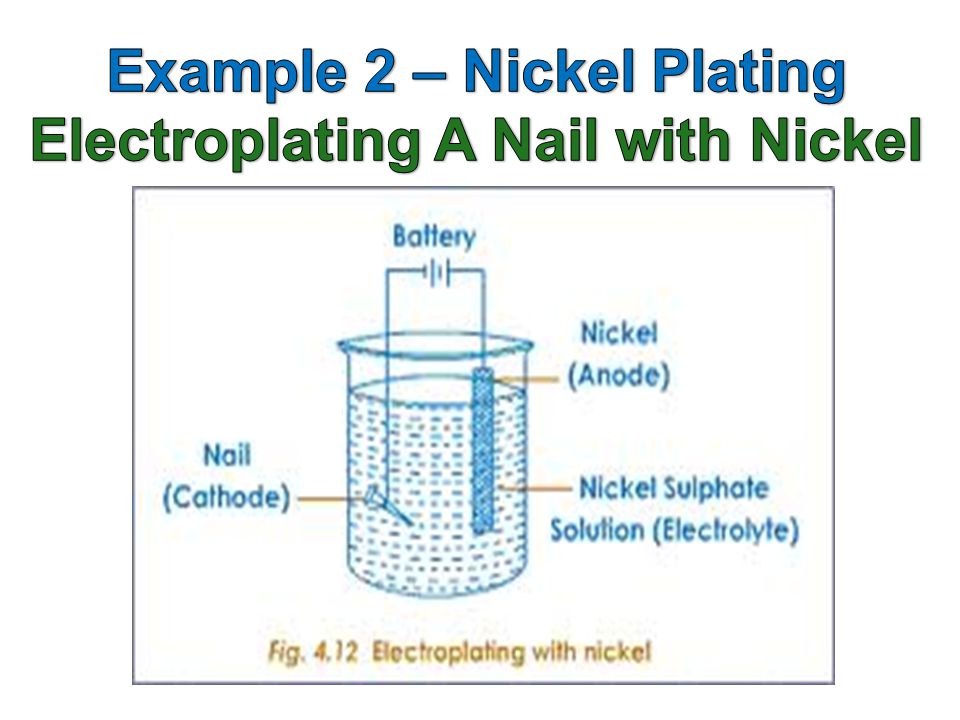 Example 2 – Nickel Plating
Electroplating A Nail with Nickel

Battery

Nickel
(Anode)

Nail
(Cathode)

Nickel Sulphate
Solution (Electrolyte)

Fig. 4.12 Electroplating with nickel